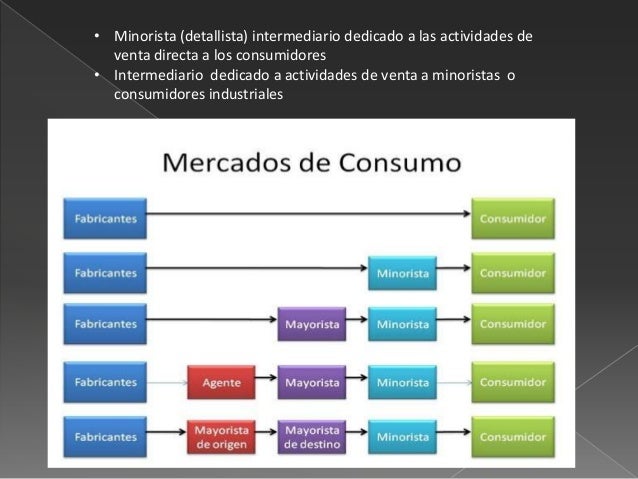 • Minorista (detallista) intermediario dedicado a las actividades de venta directa a los consumidores
• Intermediario dedicado a actividades de venta a minoristas o consumidores industriales

Mercados de Consumo

Fabricantes
Consumidor

Fabricantes
Minorista
Consumidor

Fabricantes
Mayorista
Minorista
Consumidor

Fabricantes
Agente
Mayorista
Minorista
Consumidor

Fabricantes
Mayorista de origen
Mayorista de destino
Minorista
Consumidor